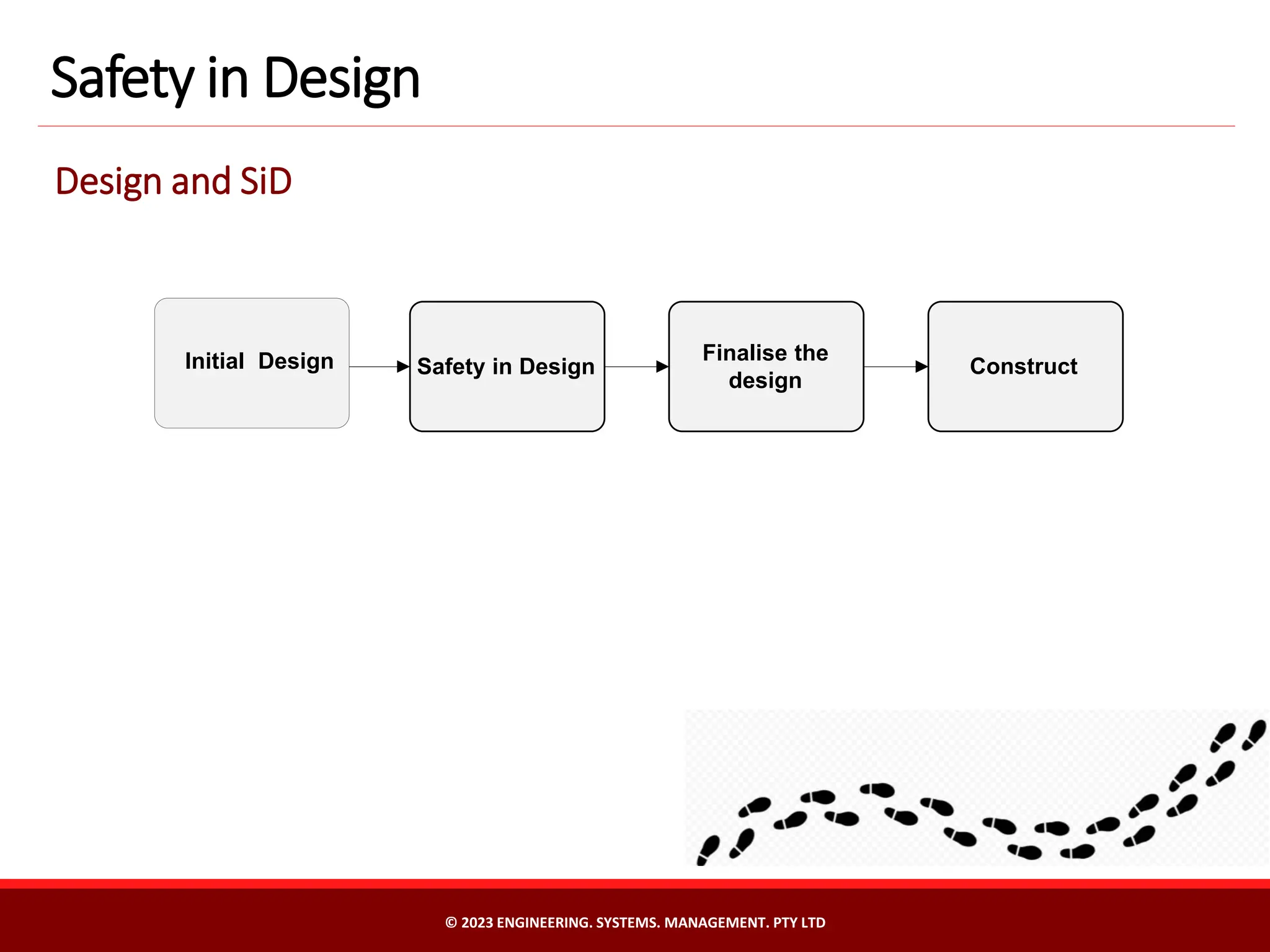 Safety in Design

Design and SiD

Initial Design

Safety in Design

Finalise the design

Construct

© 2023 ENGINEERING. SYSTEMS. MANAGEMENT. PTY LTD